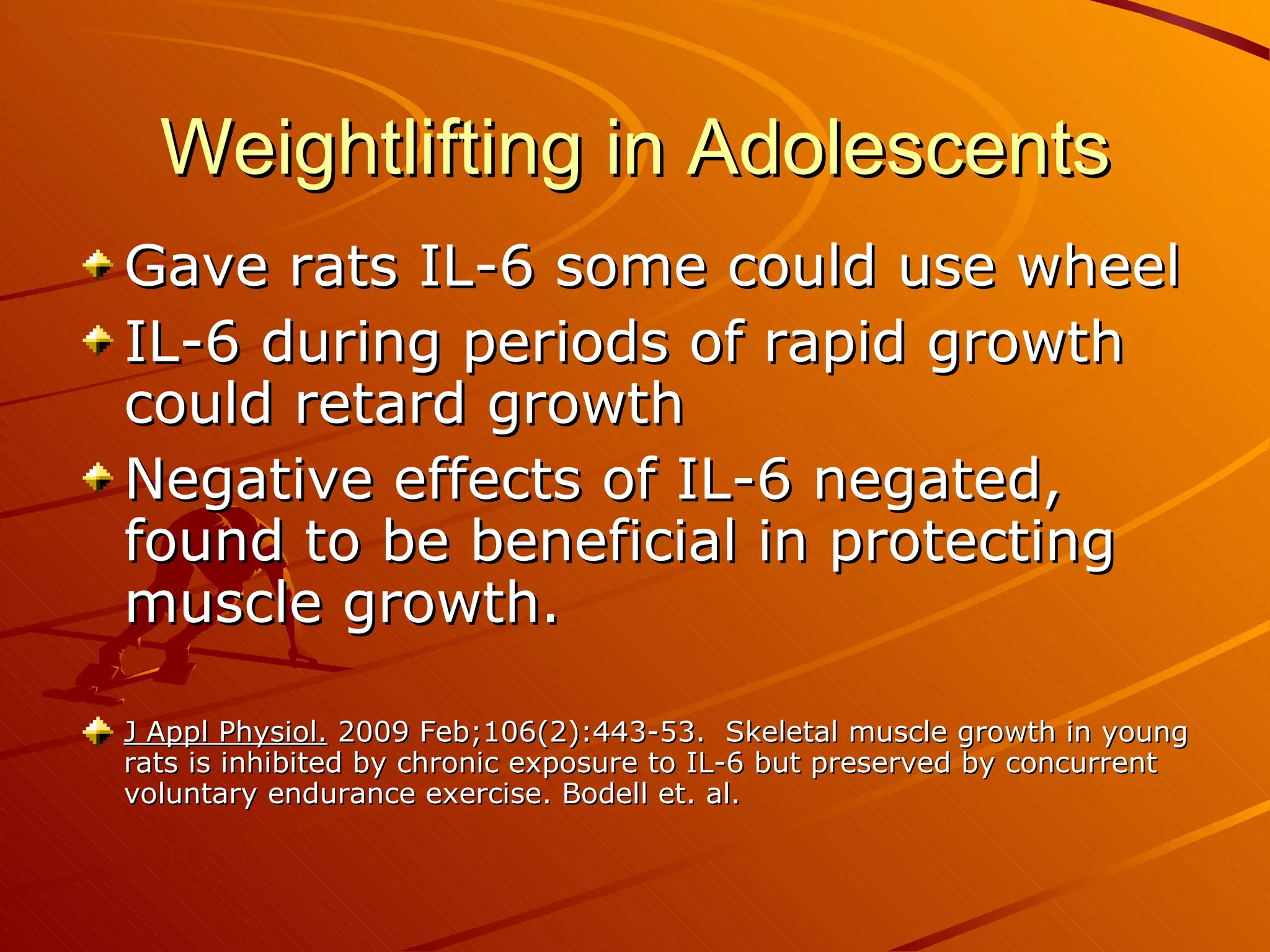 Weightlifting in Adolescents

Gave rats IL-6 some could use wheel

IL-6 during periods of rapid growth could retard growth

Negative effects of IL-6 negated, found to be beneficial in protecting muscle growth.

J Appl Physiol. 2009 Feb;106(2):443-53. Skeletal muscle growth in young rats is inhibited by chronic exposure to IL-6 but preserved by concurrent voluntary endurance exercise. Bodell et. al.